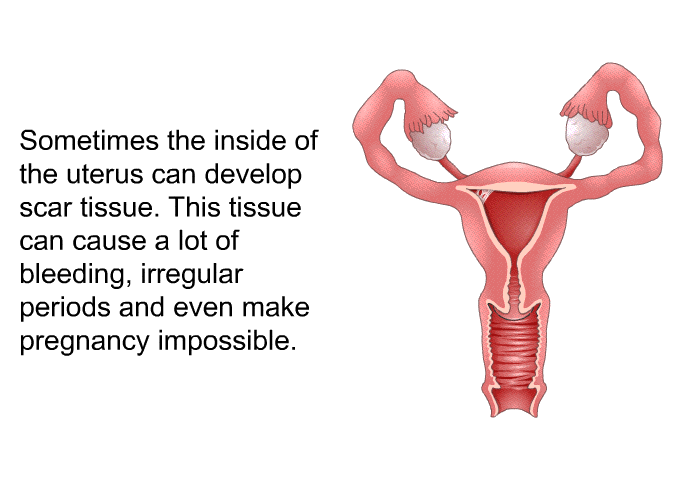 Sometimes the inside of the uterus can develop scar tissue. This tissue can cause a lot of bleeding, irregular periods and even make pregnancy impossible.